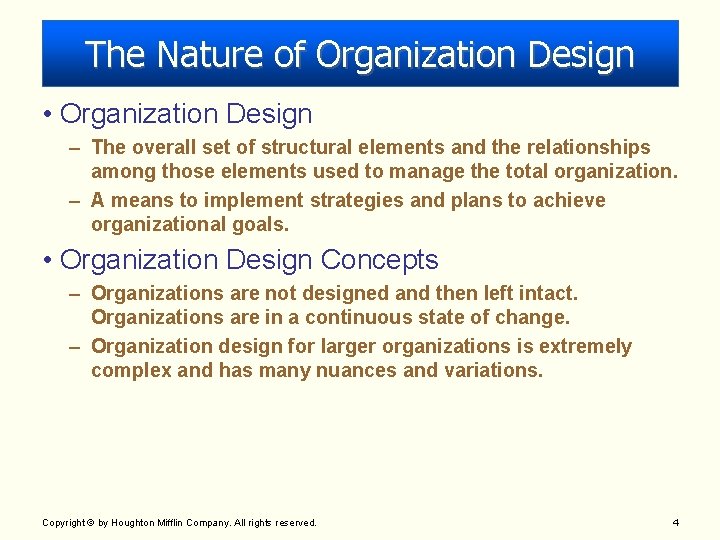 The Nature of Organization Design

• Organization Design
– The overall set of structural elements and the relationships among those elements used to manage the total organization.
– A means to implement strategies and plans to achieve organizational goals.

• Organization Design Concepts
– Organizations are not designed and then left intact. Organizations are in a continuous state of change.
– Organization design for larger organizations is extremely complex and has many nuances and variations.

Copyright © by Houghton Mifflin Company. All rights reserved.

4